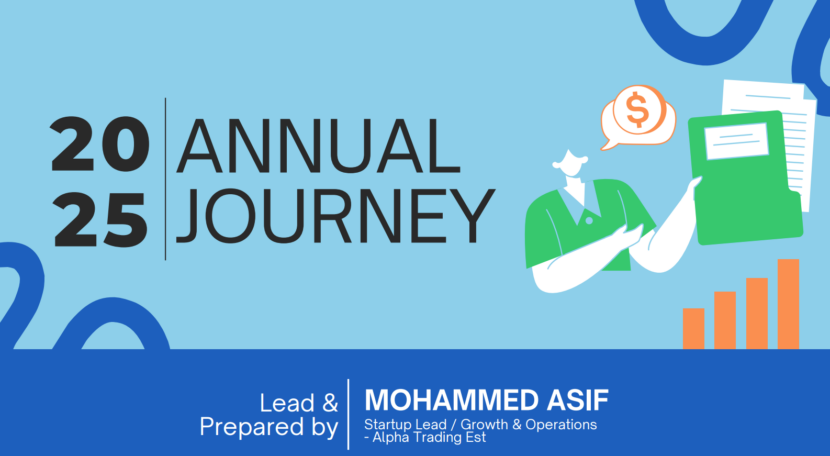 20
25

ANNUAL
JOURNEY

$

Lead &
Prepared by

MOHAMMED ASIF
Startup Lead / Growth & Operations
- Alpha Trading Est